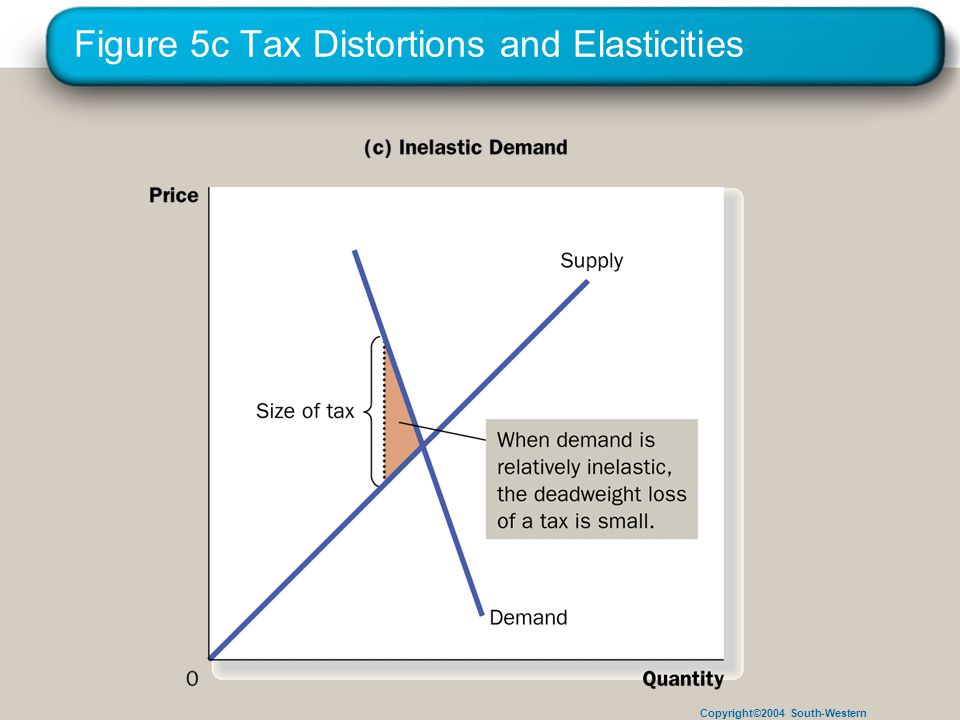 Figure 5c Tax Distortions and Elasticities

(c) Inelastic Demand

Price

Supply

Size of tax

When demand is relatively inelastic, the deadweight loss of a tax is small.

Demand

0

Quantity

Copyright©2004 South-Western